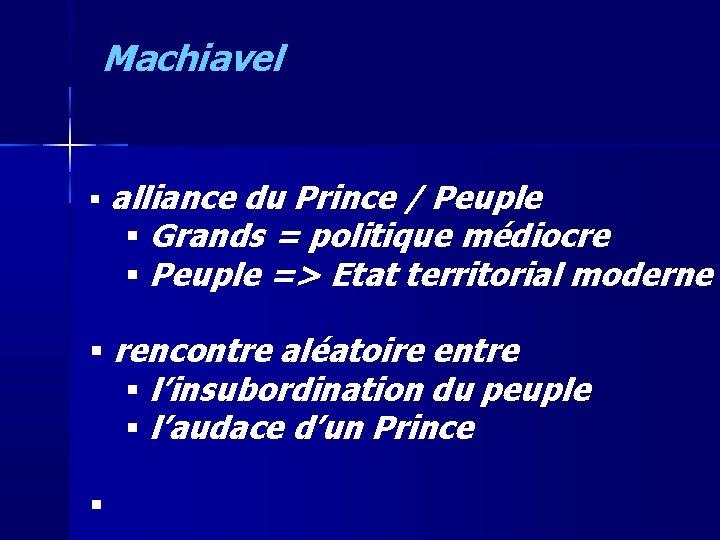 Machiavel

▪ alliance du Prince / Peuple
▪ Grands = politique médiocre
▪ Peuple => Etat territorial moderne

▪ rencontre aléatoire entre
▪ l'insubordination du peuple
▪ l'audace d'un Prince

▪